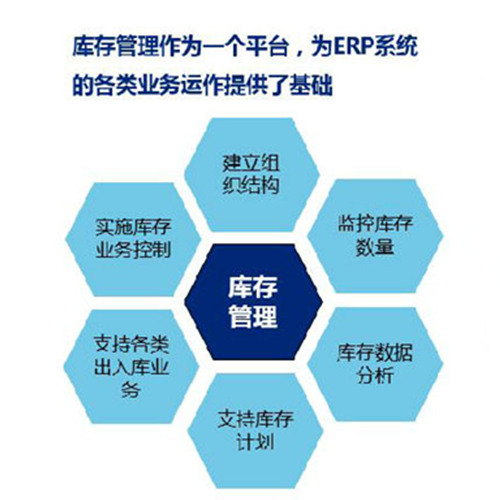 库存管理作为一个平台，为ERP系统的各类业务运作提供了基础

建立组织结构

实施库存业务控制

监控库存数量

库存管理

支持各类出入库业务

库存数据分析

支持库存计划